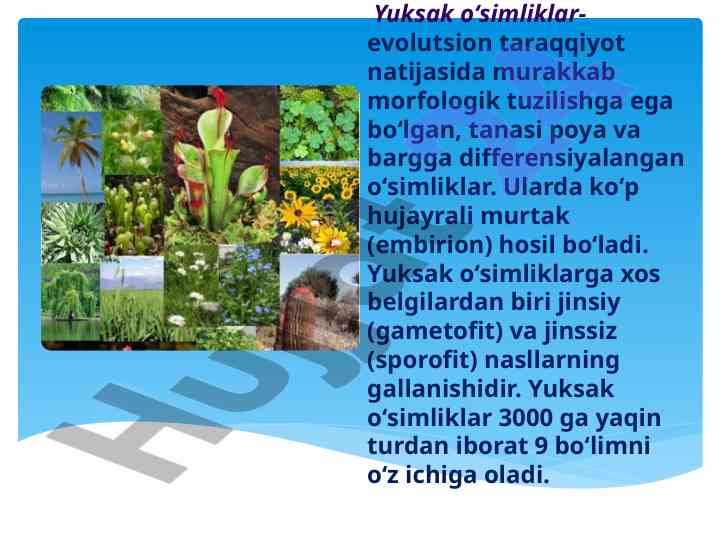 Yuksak o‘simliklar- evolutsion taraqqiyot natijasida murakkab morfologik tuzilishga ega bo‘lgan, tanasi poya va bargga differensiyalangan o‘simliklar. Ularda ko‘p hujayrali murtak (embirion) hosil bo‘ladi. Yuksak o‘simliklarga xos belgilardan biri jinsiy (gametofit) va jinssiz (sporofit) nasllarning gallanishidir. Yuksak o‘simliklar 3000 ga yaqin turdan iborat 9 bo‘limni o‘z ichiga oladi.

HUJJAT